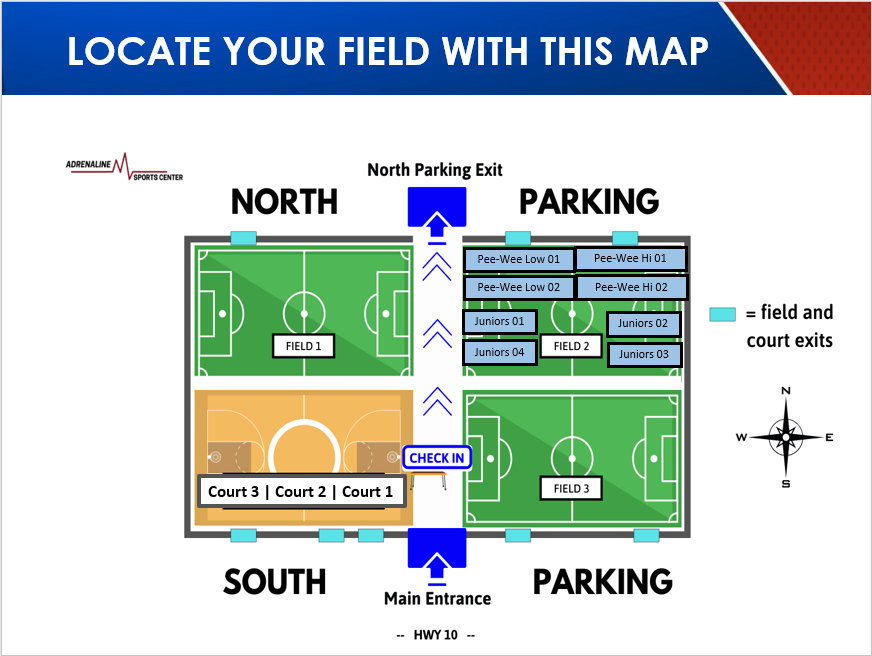 LOCATE YOUR FIELD WITH THIS MAP

ADRENALINE SPORTS CENTER

North Parking Exit

NORTH

PARKING

Pee-Wee Low 01
Pee-Wee Hi 01
Pee-Wee Low 02
Pee-Wee Hi 02
Juniors 01
Juniors 02
Juniors 04
FIELD 2
Juniors 03

FIELD 1

= field and court exits

N
W
E
S

CHECK IN

Court 3 | Court 2 | Court 1

FIELD 3

SOUTH

Main Entrance

PARKING

-- HWY 10 --